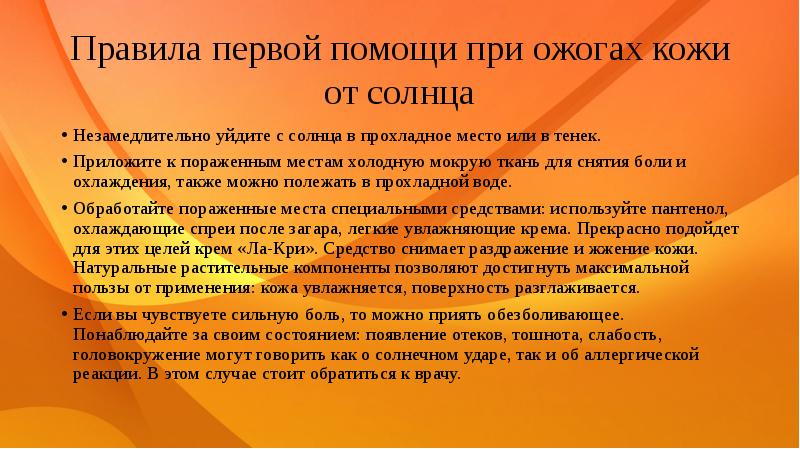 Правила первой помощи при ожогах кожи от солнца

• Незамедлительно уйдите с солнца в прохладное место или в тенек.

• Приложите к пораженным местам холодную мокрую ткань для снятия боли и охлаждения, также можно полежать в прохладной воде.

• Обработайте пораженные места специальными средствами: используйте пантенол, охлаждающие спреи после загара, легкие увлажняющие крема. Прекрасно подойдет для этих целей крем «Ла-Кри». Средство снимает раздражение и жжение кожи. Натуральные растительные компоненты позволяют достигнуть максимальной пользы от применения: кожа увлажняется, поверхность разглаживается.

• Если вы чувствуете сильную боль, то можно приять обезболивающее. Понаблюдайте за своим состоянием: появление отеков, тошнота, слабость, головокружение могут говорить как о солнечном ударе, так и об аллергической реакции. В этом случае стоит обратиться к врачу.